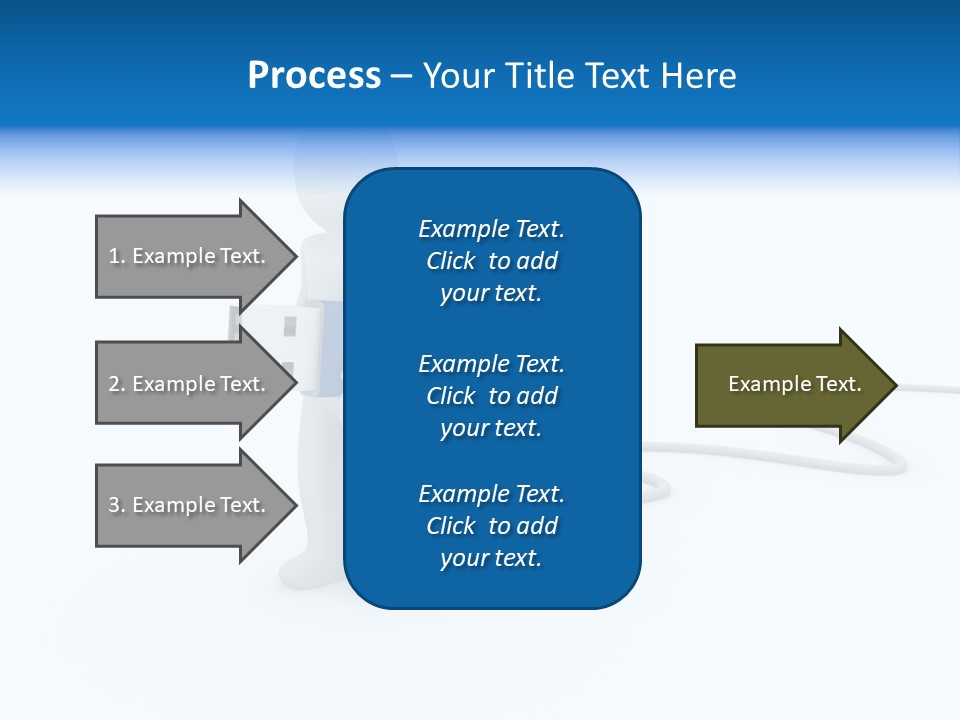 Process – Your Title Text Here

1. Example Text.

2. Example Text.

3. Example Text.

Example Text. Click to add your text.

Example Text. Click to add your text.

Example Text. Click to add your text.

Example Text.